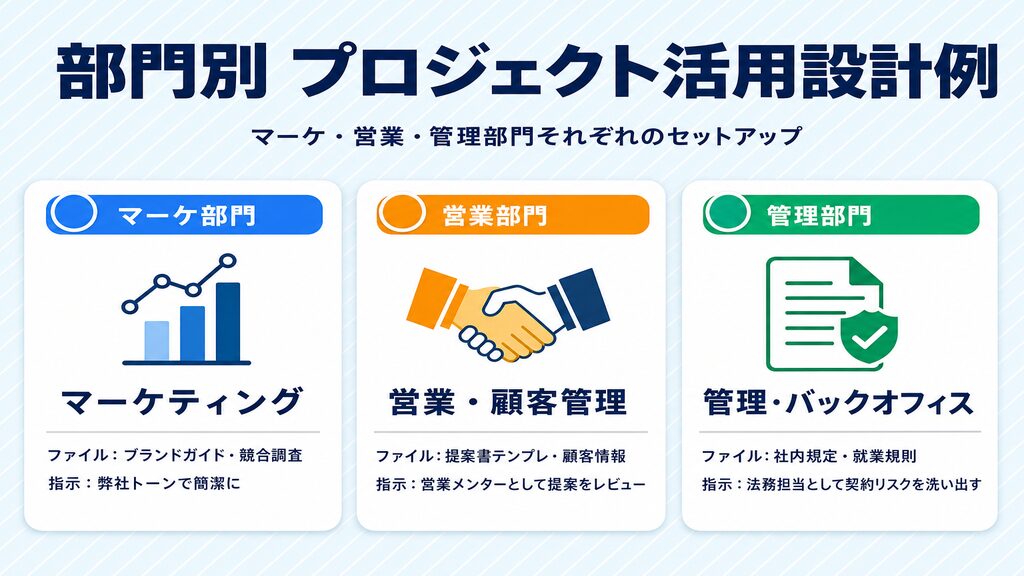 部門別 プロジェクト活用設計例

マーケ・営業・管理部門それぞれのセットアップ

マーケ部門

マーケティング

ファイル：ブランドガイド・競合調査

指示：弊社トーンで簡潔に

営業部門

営業・顧客管理

ファイル：提案書テンプレ・顧客情報

指示：営業メンターとして提案をレビュー

管理部門

管理・バックオフィス

ファイル：社内規定・就業規則

指示：法務担当として契約リスクを洗い出す